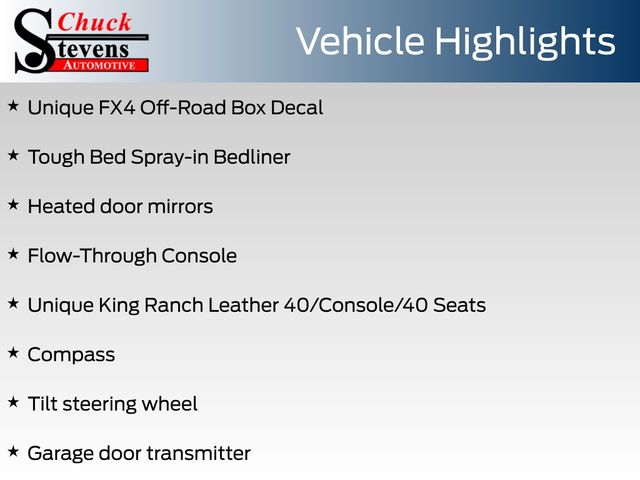 Chuck Stevens AUTOMOTIVE

Vehicle Highlights

★ Unique FX4 Off-Road Box Decal

★ Tough Bed Spray-in Bedliner

★ Heated door mirrors

★ Flow-Through Console

★ Unique King Ranch Leather 40/Console/40 Seats

★ Compass

★ Tilt steering wheel

★ Garage door transmitter